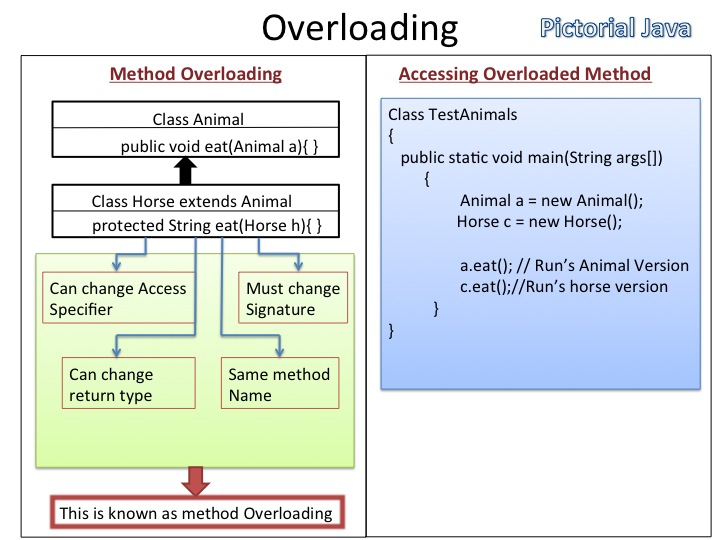 Overloading

Pictorial Java

Method Overloading

Class Animal
public void eat(Animal a){ }

Class Horse extends Animal
protected String eat(Horse h){ }

Can change Access Specifier

Must change Signature

Can change return type

Same method Name

This is known as method Overloading

Accessing Overloaded Method

Class TestAnimals
{
public static void main(String args[])
{
Animal a = new Animal();
Horse c = new Horse();

a.eat(); // Run's Animal Version
c.eat();//Run's horse version
}
}